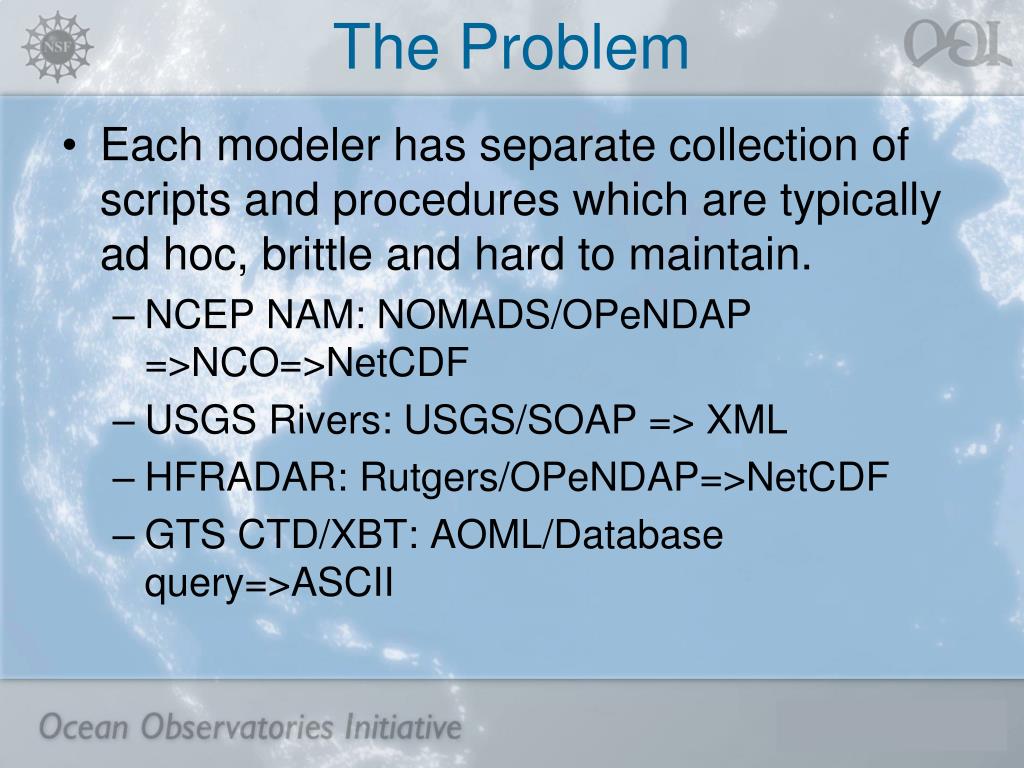 NSF

The Problem

OOI

• Each modeler has separate collection of scripts and procedures which are typically ad hoc, brittle and hard to maintain.
– NCEP NAM: NOMADS/OPeNDAP =>NCO=>NetCDF
– USGS Rivers: USGS/SOAP => XML
– HFRADAR: Rutgers/OPeNDAP=>NetCDF
– GTS CTD/XBT: AOML/Database query=>ASCII

Ocean Observatories Initiative